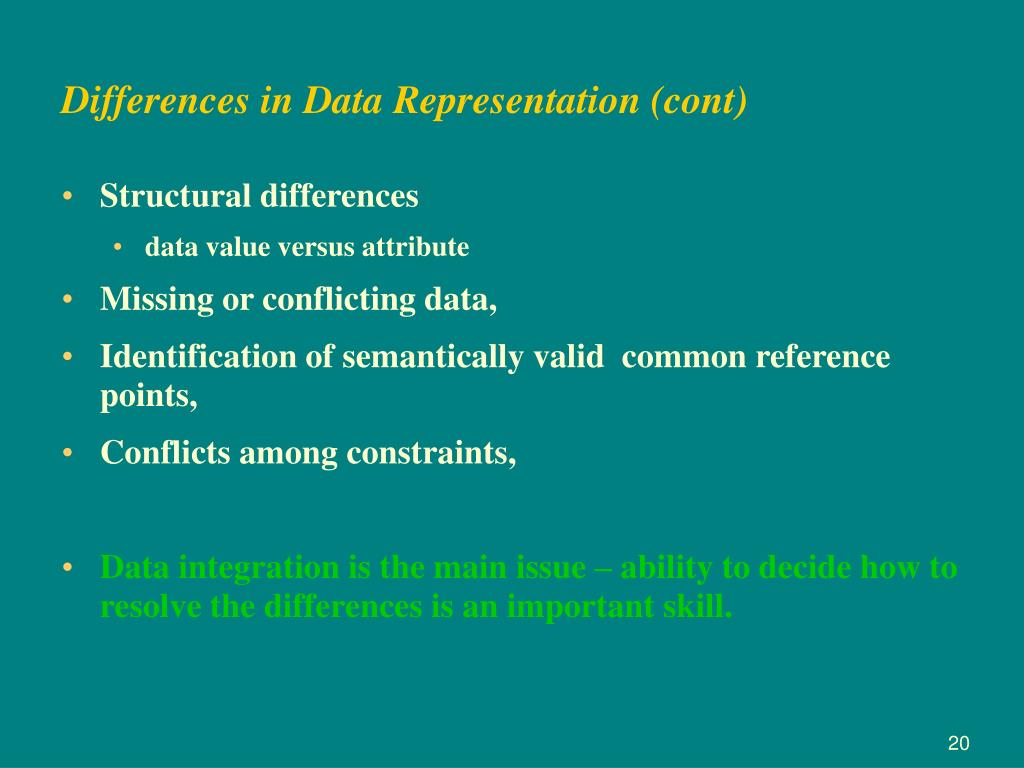 Differences in Data Representation (cont)

• Structural differences
  • data value versus attribute
• Missing or conflicting data,
• Identification of semantically valid common reference points,
• Conflicts among constraints,

• Data integration is the main issue – ability to decide how to resolve the differences is an important skill.

20